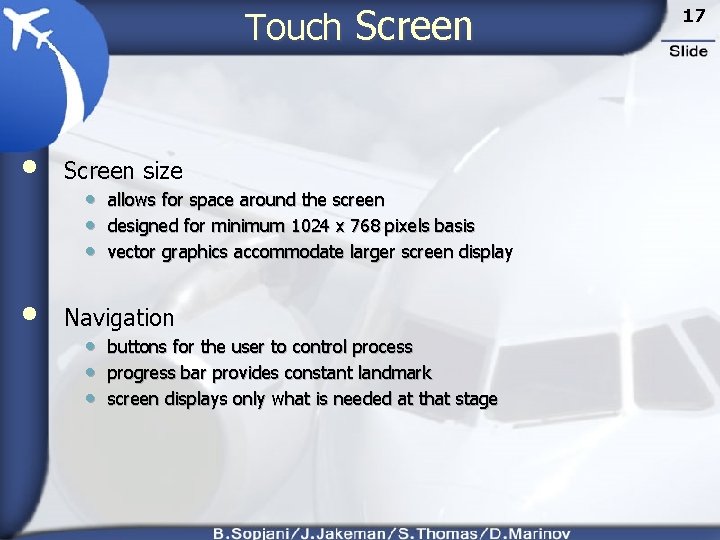 Touch Screen

17

Slide

- Screen size
  - allows for space around the screen
  - designed for minimum 1024 x 768 pixels basis
  - vector graphics accommodate larger screen display

- Navigation
  - buttons for the user to control process
  - progress bar provides constant landmark
  - screen displays only what is needed at that stage

B.Sopjani/J.Jakeman/S.Thomas/D.Marinov